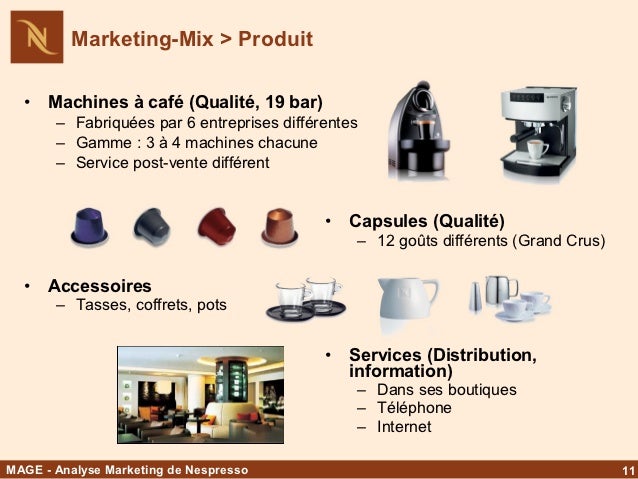 N

Marketing-Mix > Produit

• Machines à café (Qualité, 19 bar)
– Fabriquées par 6 entreprises différentes
– Gamme : 3 à 4 machines chacune
– Service post-vente différent

• Capsules (Qualité)
– 12 goûts différents (Grand Crus)

• Accessoires
– Tasses, coffrets, pots

• Services (Distribution, information)
– Dans ses boutiques
– Téléphone
– Internet

MAGE - Analyse Marketing de Nespresso

11